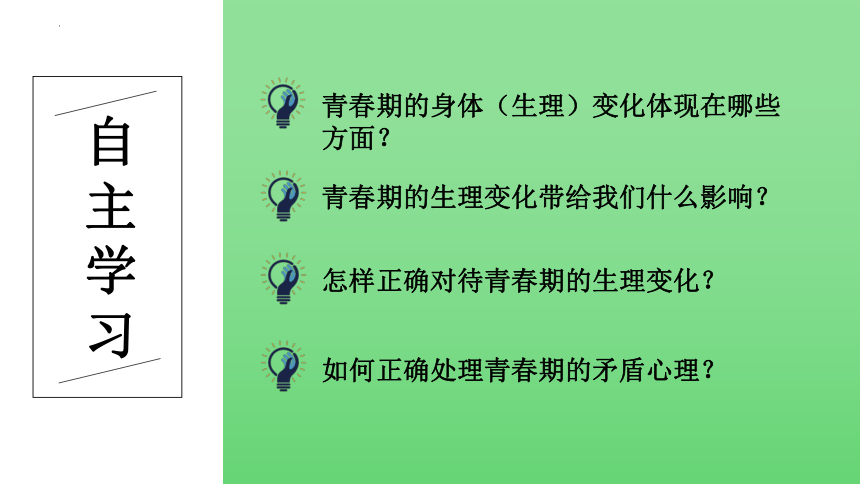 自主学习

青春期的身体（生理）变化体现在哪些方面？

青春期的生理变化带给我们什么影响？

怎样正确对待青春期的生理变化？

如何正确处理青春期的矛盾心理？